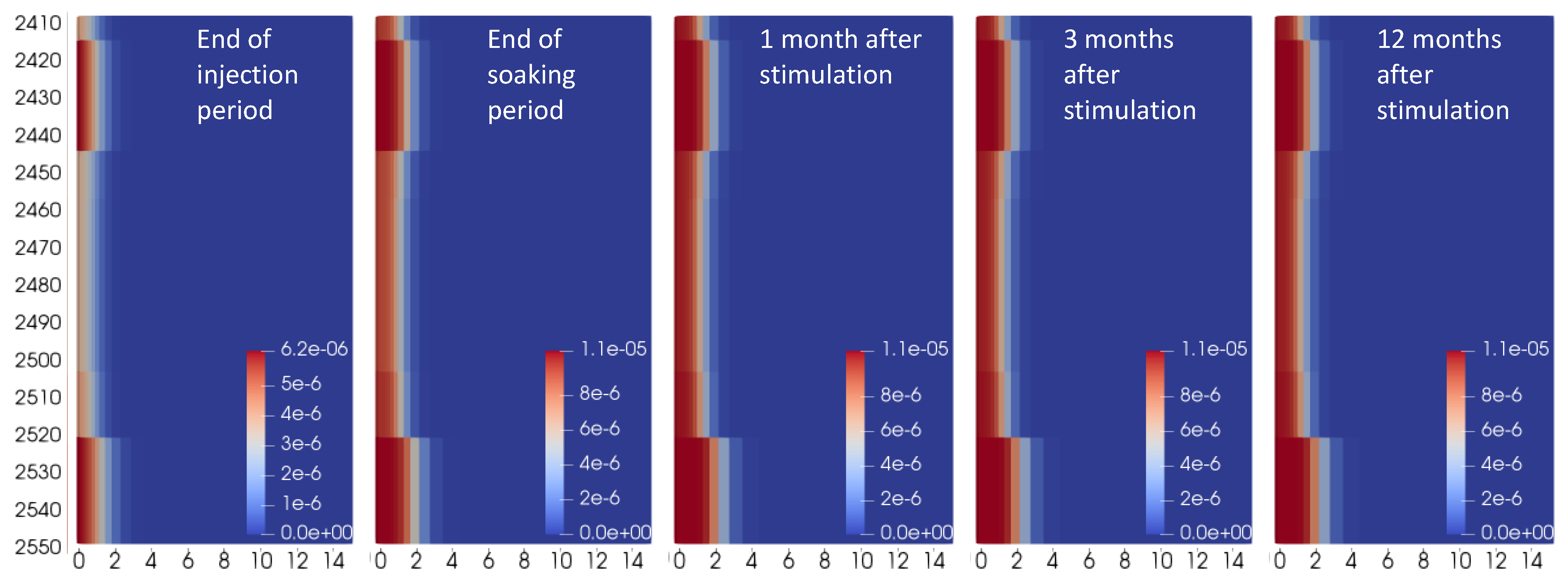 2410
2420
2430
2440
2450
2460
2470
2480
2490
2500
2510
2520
2530
2540
2550

End of injection period

6.2e-06
5e-6
4e-6
3e-6
2e-6
1e-6
0.0e+00

0 2 4 6 8 10 12 14

End of soaking period

1.1e-05
8e-6
6e-6
4e-6
2e-6
0.0e+00

0 2 4 6 8 10 12 14

1 month after stimulation

1.1e-05
8e-6
6e-6
4e-6
2e-6
0.0e+00

0 2 4 6 8 10 12 14

3 months after stimulation

1.1e-05
8e-6
6e-6
4e-6
2e-6
0.0e+00

0 2 4 6 8 10 12 14

12 months after stimulation

1.1e-05
8e-6
6e-6
4e-6
2e-6
0.0e+00

0 2 4 6 8 10 12 14